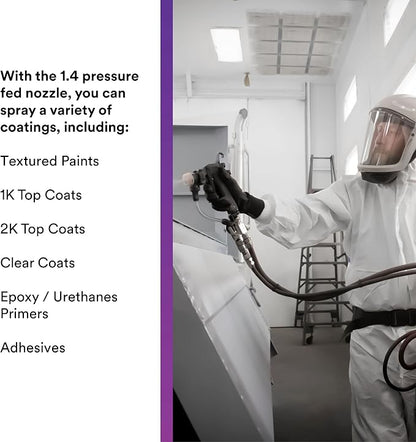 With the 1.4 pressure fed nozzle, you can spray a variety of coatings, including:

Textured Paints

1K Top Coats

2K Top Coats

Clear Coats

Epoxy / Urethanes
Primers

Adhesives